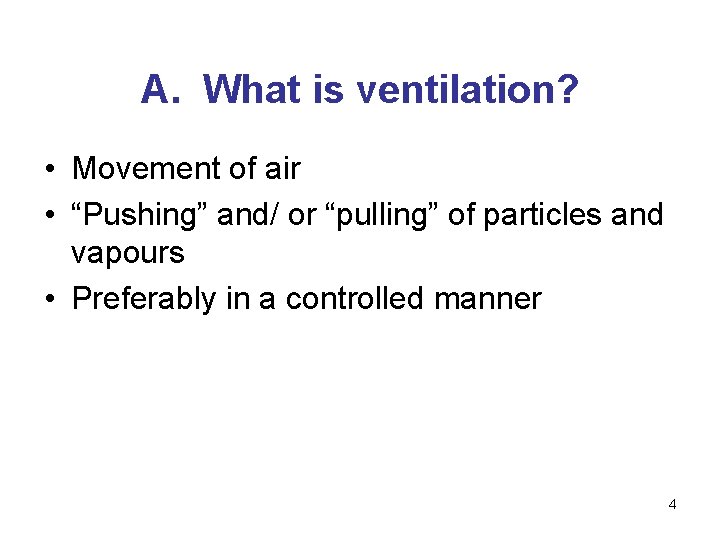 A. What is ventilation?

• Movement of air
• “Pushing” and/ or “pulling” of particles and vapours
• Preferably in a controlled manner

4